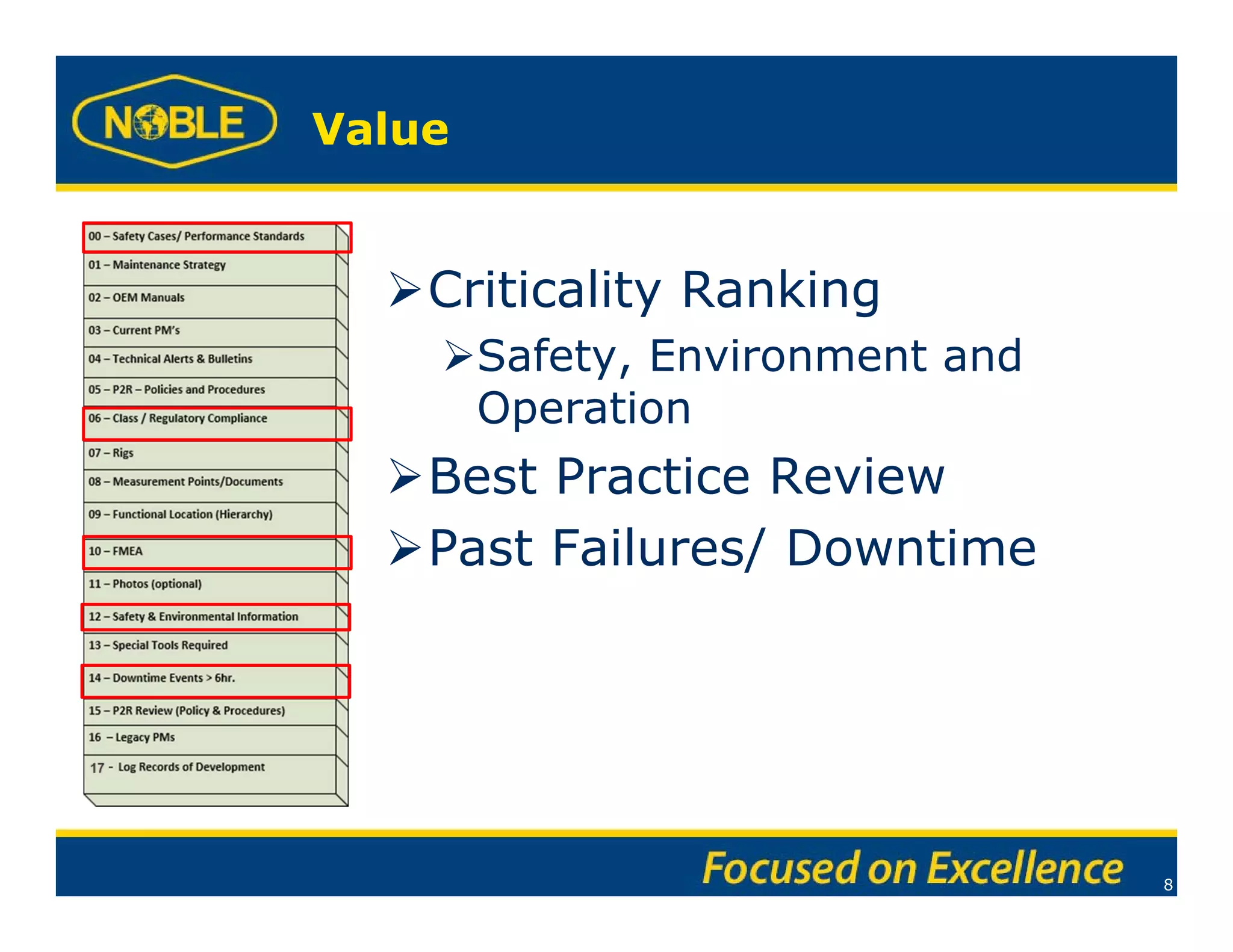 NOBLE

Value

00 – Safety Cases/ Performance Standards
01 – Maintenance Strategy
02 – OEM Manuals
03 – Current PM's
04 – Technical Alerts & Bulletins
05 – P2R – Policies and Procedures
06 – Class / Regulatory Compliance
07 – Rigs
08 – Measurement Points/Documents
09 – Functional Location (Hierarchy)
10 – FMEA
11 – Photos (optional)
12 – Safety & Environmental Information
13 – Special Tools Required
14 – Downtime Events > 6hr.
15 – P2R Review (Policy & Procedures)
16 – Legacy PMs
17 - Log Records of Development

➢Criticality Ranking
➢Safety, Environment and Operation
➢Best Practice Review
➢Past Failures/ Downtime

Focused on Excellence

8